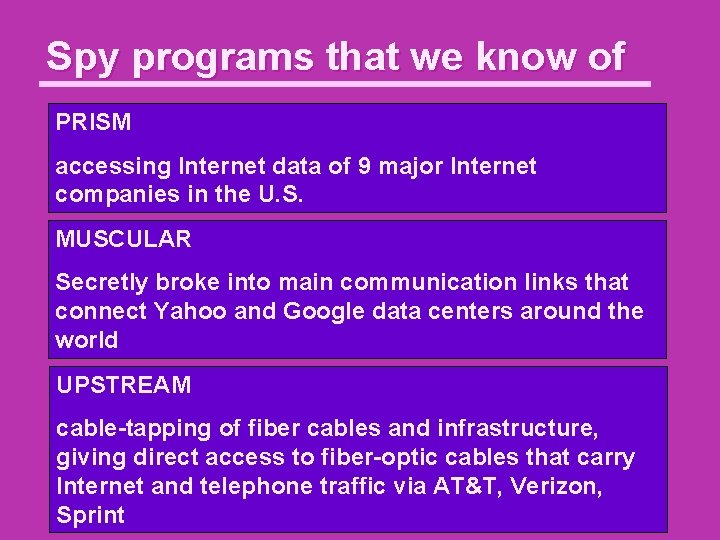 Spy programs that we know of

PRISM

accessing Internet data of 9 major Internet companies in the U.S.

MUSCULAR

Secretly broke into main communication links that connect Yahoo and Google data centers around the world

UPSTREAM

cable-tapping of fiber cables and infrastructure, giving direct access to fiber-optic cables that carry Internet and telephone traffic via AT&T, Verizon, Sprint